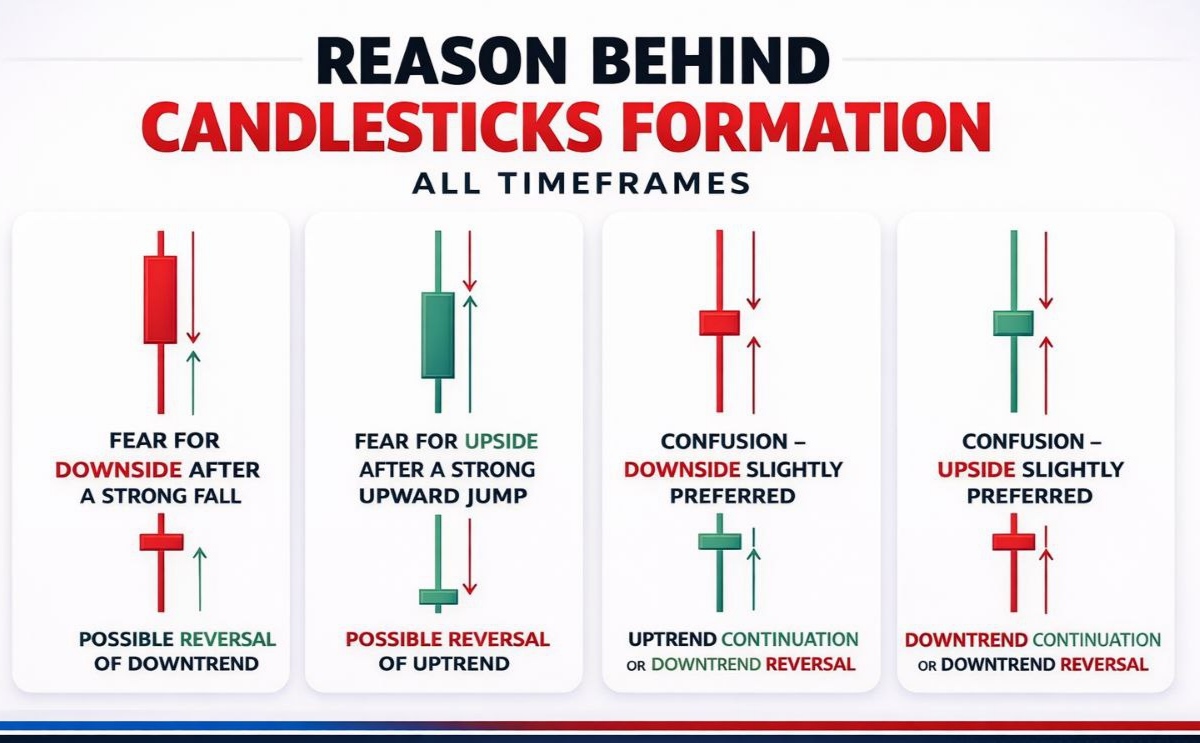 REASON BEHIND
CANDLESTICKS FORMATION
ALL TIMEFRAMES

FEAR FOR DOWNSIDE AFTER A STRONG FALL

POSSIBLE REVERSAL OF DOWNTREND

FEAR FOR UPSIDE AFTER A STRONG UPWARD JUMP

POSSIBLE REVERSAL OF UPTREND

CONFUSION – DOWNSIDE SLIGHTLY PREFERRED

UPTREND CONTINUATION OR DOWNTREND REVERSAL

CONFUSION – UPSIDE SLIGHTLY PREFERRED

DOWNTREND CONTINUATION OR DOWNTREND REVERSAL